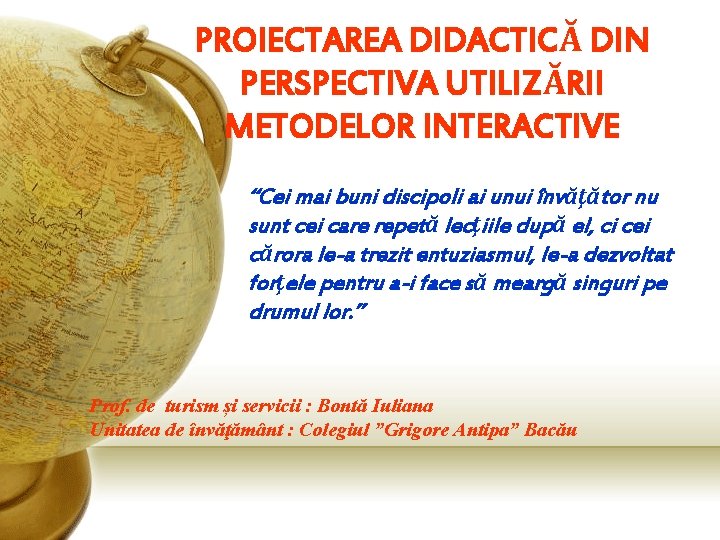 PROIECTAREA DIDACTICĂ DIN PERSPECTIVA UTILIZĂRII METODELOR INTERACTIVE

“Cei mai buni discipoli ai unui învăţător nu sunt cei care repetă lecţiile după el, ci cei cărora le-a trezit entuziasmul, le-a dezvoltat forţele pentru a-i face să meargă singuri pe drumul lor.”

Prof. de turism și servicii : Bontă Iuliana
Unitatea de învățământ : Colegiul ”Grigore Antipa” Bacău